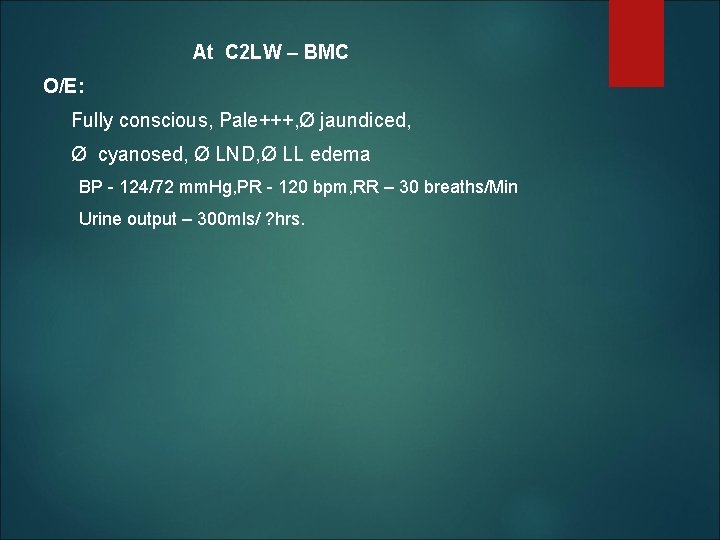 At C2LW – BMC

O/E:

Fully conscious, Pale+++,Ø jaundiced,

Ø cyanosed, Ø LND,Ø LL edema

BP - 124/72 mmHg,PR - 120 bpm,RR – 30 breaths/Min

Urine output – 300mls/ ?hrs.